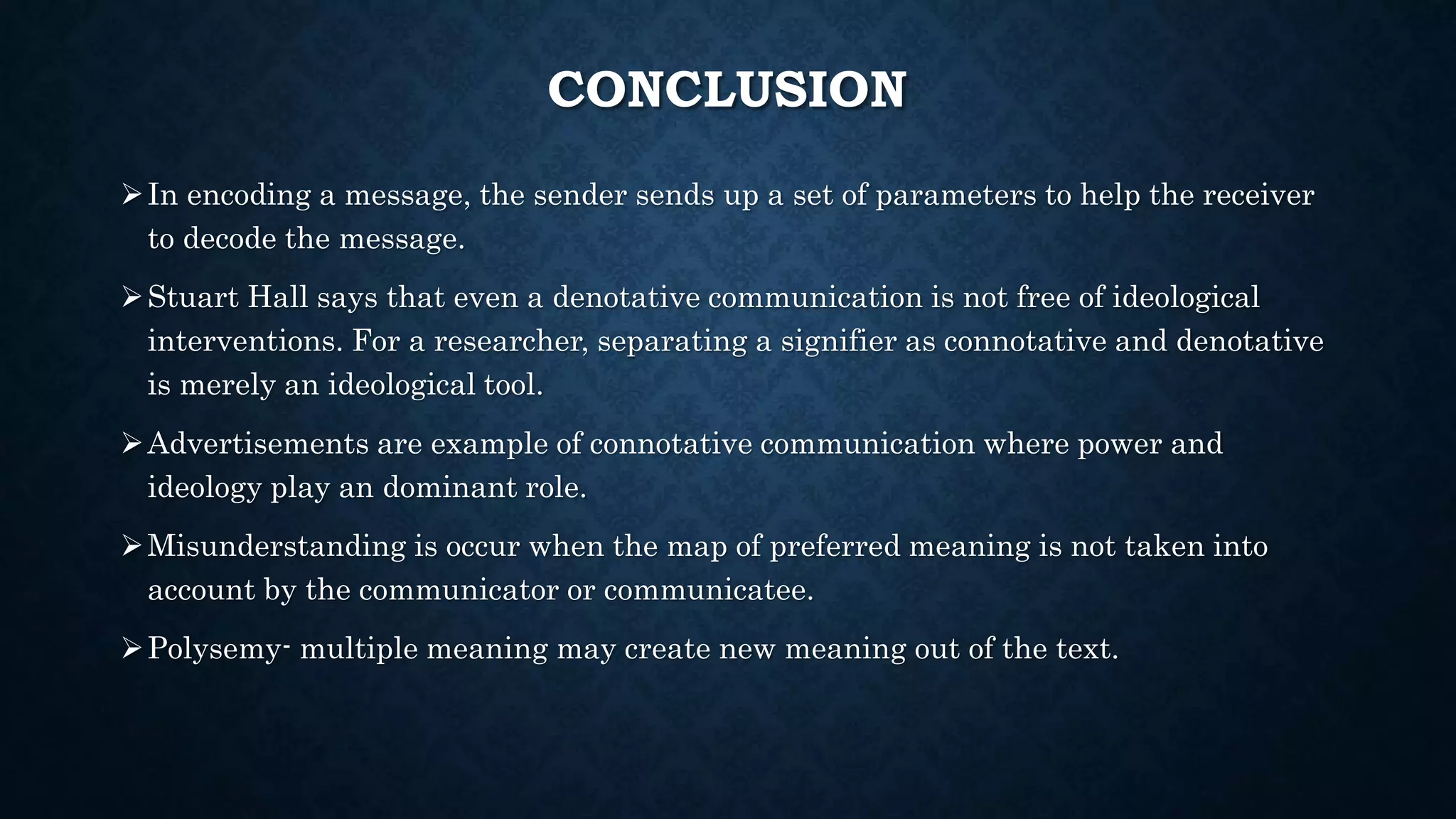 CONCLUSION

➢ In encoding a message, the sender sends up a set of parameters to help the receiver to decode the message.

➢ Stuart Hall says that even a denotative communication is not free of ideological interventions. For a researcher, separating a signifier as connotative and denotative is merely an ideological tool.

➢ Advertisements are example of connotative communication where power and ideology play an dominant role.

➢ Misunderstanding is occur when the map of preferred meaning is not taken into account by the communicator or communicatee.

➢ Polysemy- multiple meaning may create new meaning out of the text.